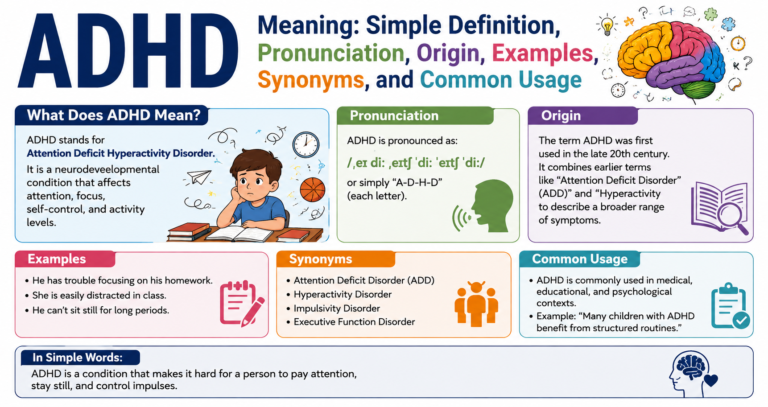 ADHD

Meaning: Simple Definition, Pronunciation, Origin, Examples, Synonyms, and Common Usage

What Does ADHD Mean?

ADHD stands for Attention Deficit Hyperactivity Disorder. It is a neurodeveelopmental condition that affects attention, focus, self-control, and activity levels.

Pronunciation

ADHD is pronounced as:

/ˌeɪ diː ˌeɪtʃ ˈdiː ˈeɪtʃ ˈdiː/

or simply "A-D-H-D" (each letter).

Origin

The term ADHD was first used in the late 20th century. It combines earlier terms like "Attention Deficit Disorder" (ADD)" and "Hyperactivity to describe a broader range of symptoms.

Examples

• He has trouble focusing on his homework.
• She is easily distracted in class.
• He can't sit still for long periods.

Synonyms

• Attention Deficit Disorder (ADD)
• Hyperactivity Disorder
• Impulsivity Disorder
• Executive Function Disorder

Common Usage

• ADHD is commonly used in medical, educational, and psychological contexts.
• Example: "Many children with ADHD benefit from structured routines."

In Simple Words:

ADHD is a condition that makes it hard for a person to pay attention, stay still, and control impulses.